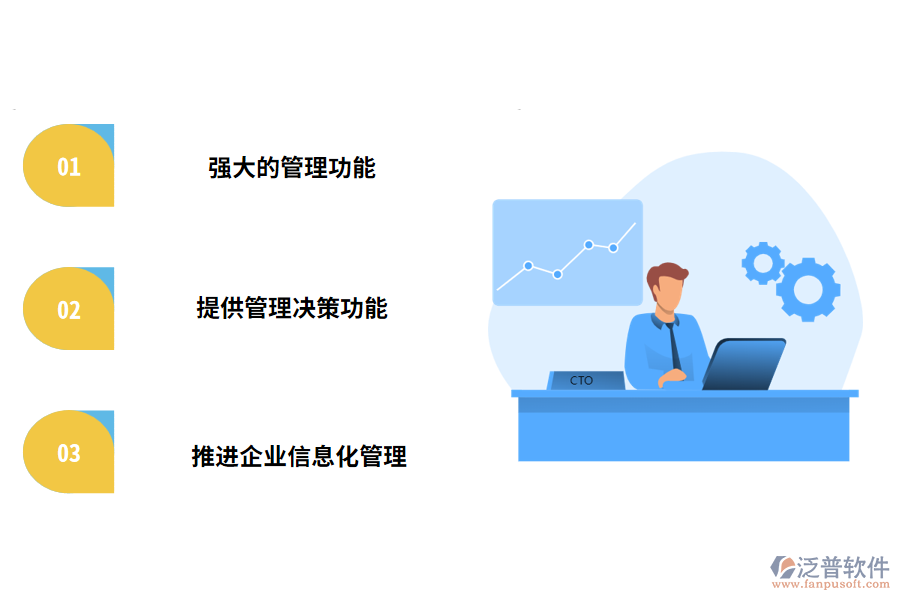 01

强大的管理功能

02

提供管理决策功能

03

推进企业信息化管理

CTO

泛普软件
www.fanpusoft.com